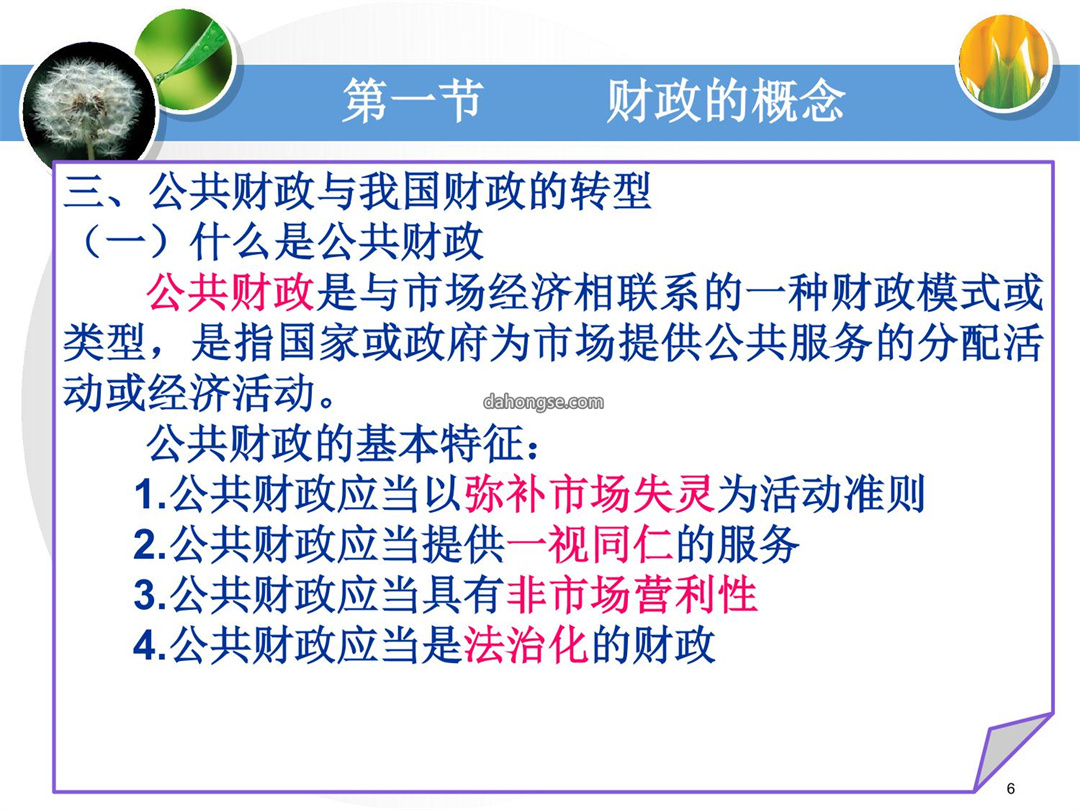 第一节　　财政的概念

三、公共财政与我国财政的转型
（一）什么是公共财政

公共财政是与市场经济相联系的一种财政模式或类型，是指国家或政府为市场提供公共服务的分配活动或经济活动。

dahongse.com

公共财政的基本特征：
1.公共财政应当以弥补市场失灵为活动准则
2.公共财政应当提供一视同仁的服务
3.公共财政应当具有非市场营利性
4.公共财政应当是法治化的财政

6